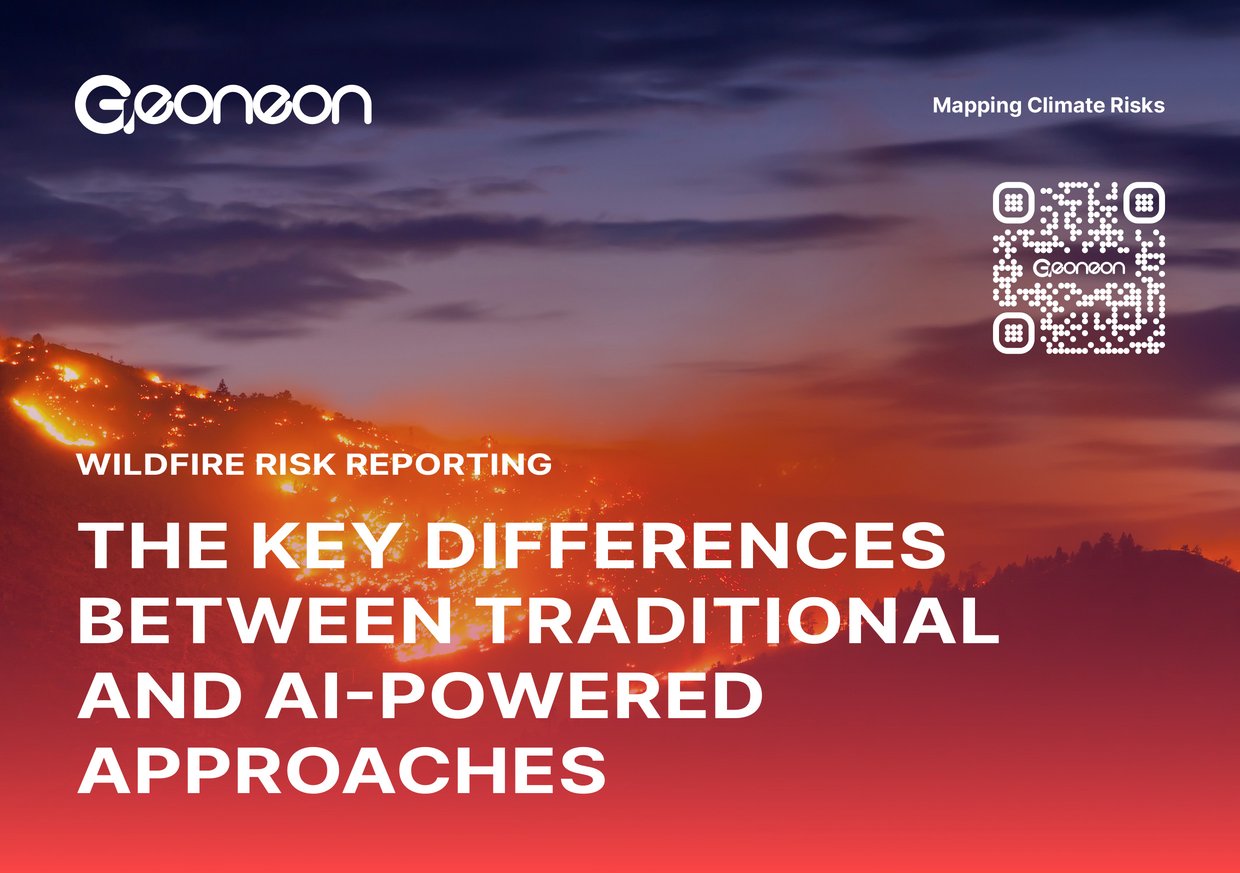 Geoneon

Mapping Climate Risks

Geoneon

WILDFIRE RISK REPORTING

THE KEY DIFFERENCES BETWEEN TRADITIONAL AND AI-POWERED APPROACHES